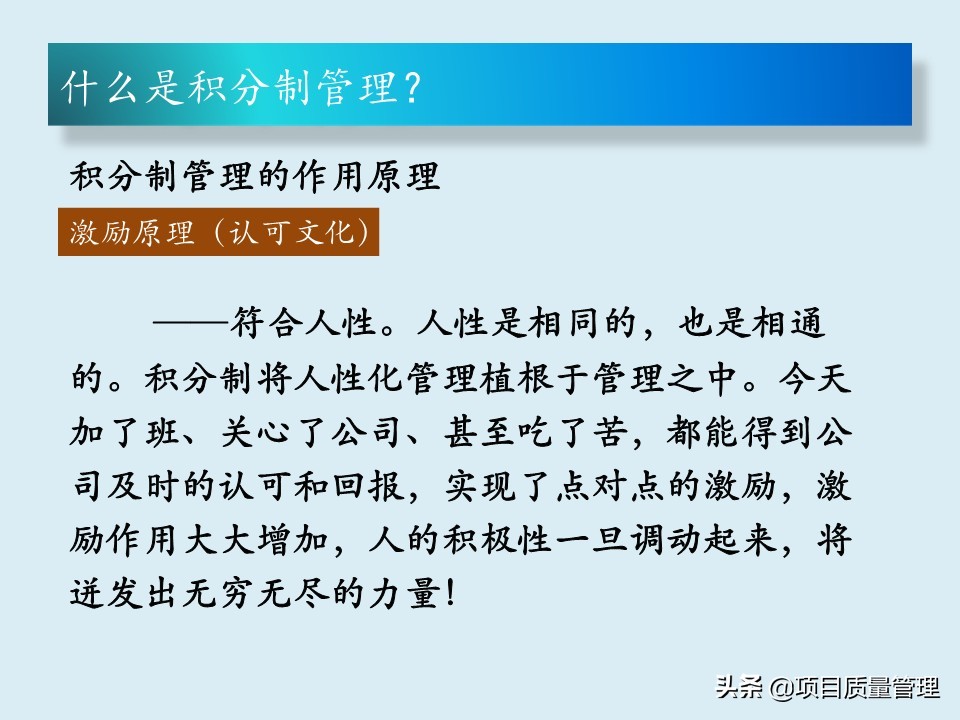 什么是积分制管理？

积分制管理的作用原理

激励原理（认可文化）

——符合人性。人性是相同的，也是相通的。积分制将人性化管理植根于管理之中。今天加了班、关心了公司、甚至吃了苦，都能得到公司及时的认可和回报，实现了点对点的激励，激励作用大大增加，人的积极性一旦调动起来，将迸发出无穷无尽的力量！

头条 @项目质量管理